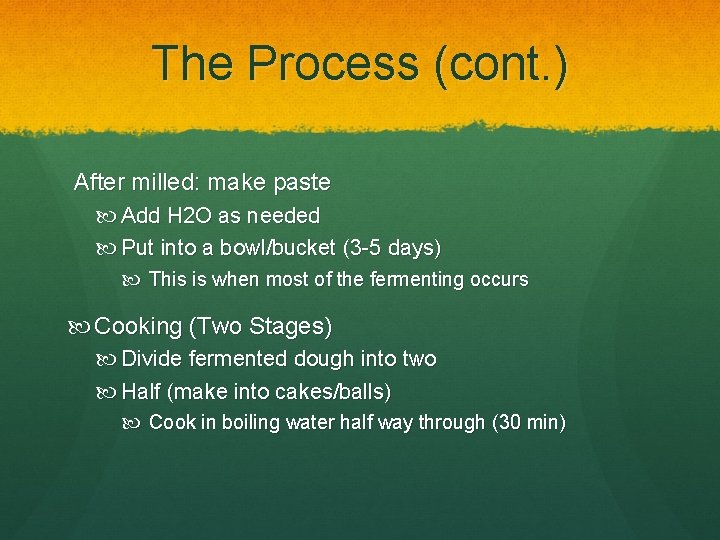 The Process (cont.)

After milled: make paste

Add H2O as needed

Put into a bowl/bucket (3-5 days)

This is when most of the fermenting occurs

Cooking (Two Stages)

Divide fermented dough into two

Half (make into cakes/balls)

Cook in boiling water half way through (30 min)